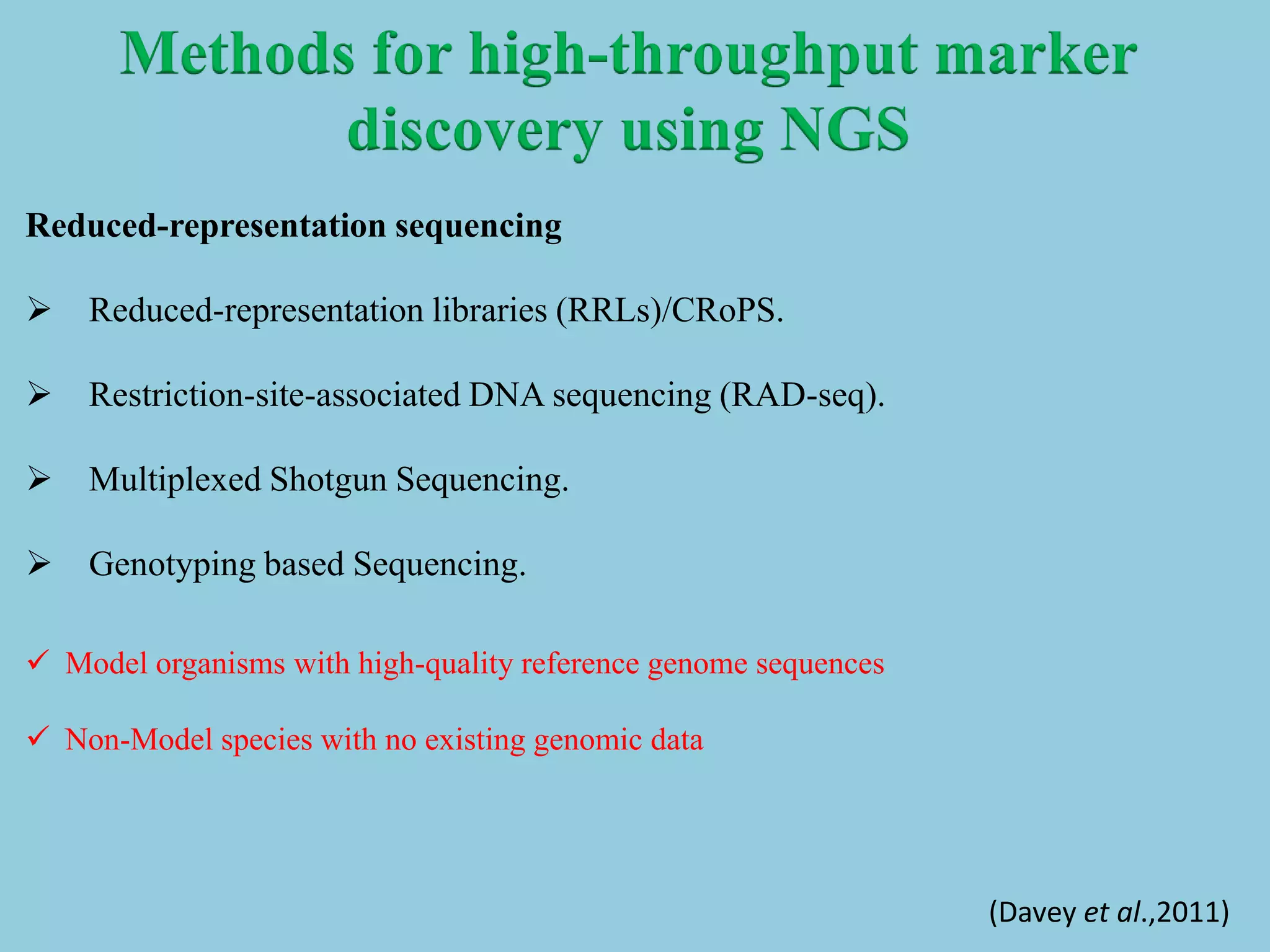 Methods for high-throughput marker discovery using NGS

Reduced-representation sequencing

➢ Reduced-representation libraries (RRLs)/CRoPS.

➢ Restriction-site-associated DNA sequencing (RAD-seq).

➢ Multiplexed Shotgun Sequencing.

➢ Genotyping based Sequencing.

✓ Model organisms with high-quality reference genome sequences

✓ Non-Model species with no existing genomic data

(Davey et al.,2011)